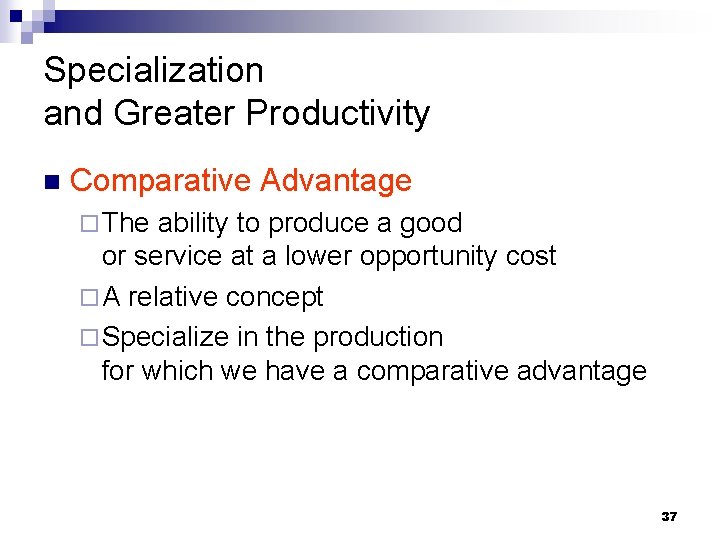 Specialization
and Greater Productivity

■ Comparative Advantage

□ The ability to produce a good or service at a lower opportunity cost

□ A relative concept

□ Specialize in the production for which we have a comparative advantage

37